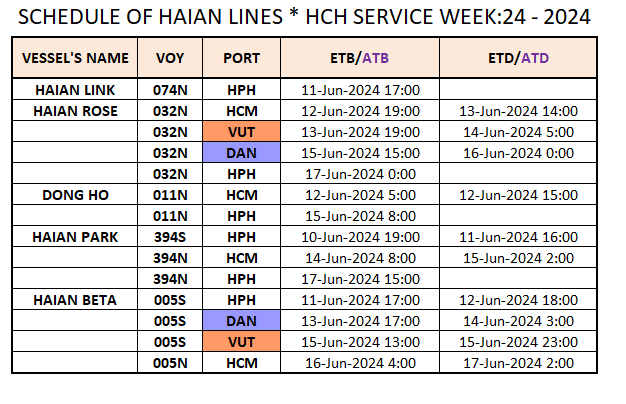 SCHEDULE OF HAIAN LINES * HCH SERVICE WEEK:24 - 2024

| VESSEL'S NAME | VOY | PORT | ETB/ATB | ETD/ATD |
|---|---|---|---|---|
| HAIAN LINK | 074N | HPH | 11-Jun-2024 17:00 | |
| HAIAN ROSE | 032N | HCM | 12-Jun-2024 19:00 | 13-Jun-2024 14:00 |
| | 032N | VUT | 13-Jun-2024 19:00 | 14-Jun-2024 5:00 |
| | 032N | DAN | 15-Jun-2024 15:00 | 16-Jun-2024 0:00 |
| | 032N | HPH | 17-Jun-2024 0:00 | |
| DONG HO | 011N | HCM | 12-Jun-2024 5:00 | 12-Jun-2024 15:00 |
| | 011N | HPH | 15-Jun-2024 8:00 | |
| HAIAN PARK | 394S | HPH | 10-Jun-2024 19:00 | 11-Jun-2024 16:00 |
| | 394N | HCM | 14-Jun-2024 8:00 | 15-Jun-2024 2:00 |
| | 394N | HPH | 17-Jun-2024 15:00 | |
| HAIAN BETA | 005S | HPH | 11-Jun-2024 17:00 | 12-Jun-2024 18:00 |
| | 005S | DAN | 13-Jun-2024 17:00 | 14-Jun-2024 3:00 |
| | 005S | VUT | 15-Jun-2024 13:00 | 15-Jun-2024 23:00 |
| | 005N | HCM | 16-Jun-2024 4:00 | 17-Jun-2024 2:00 |